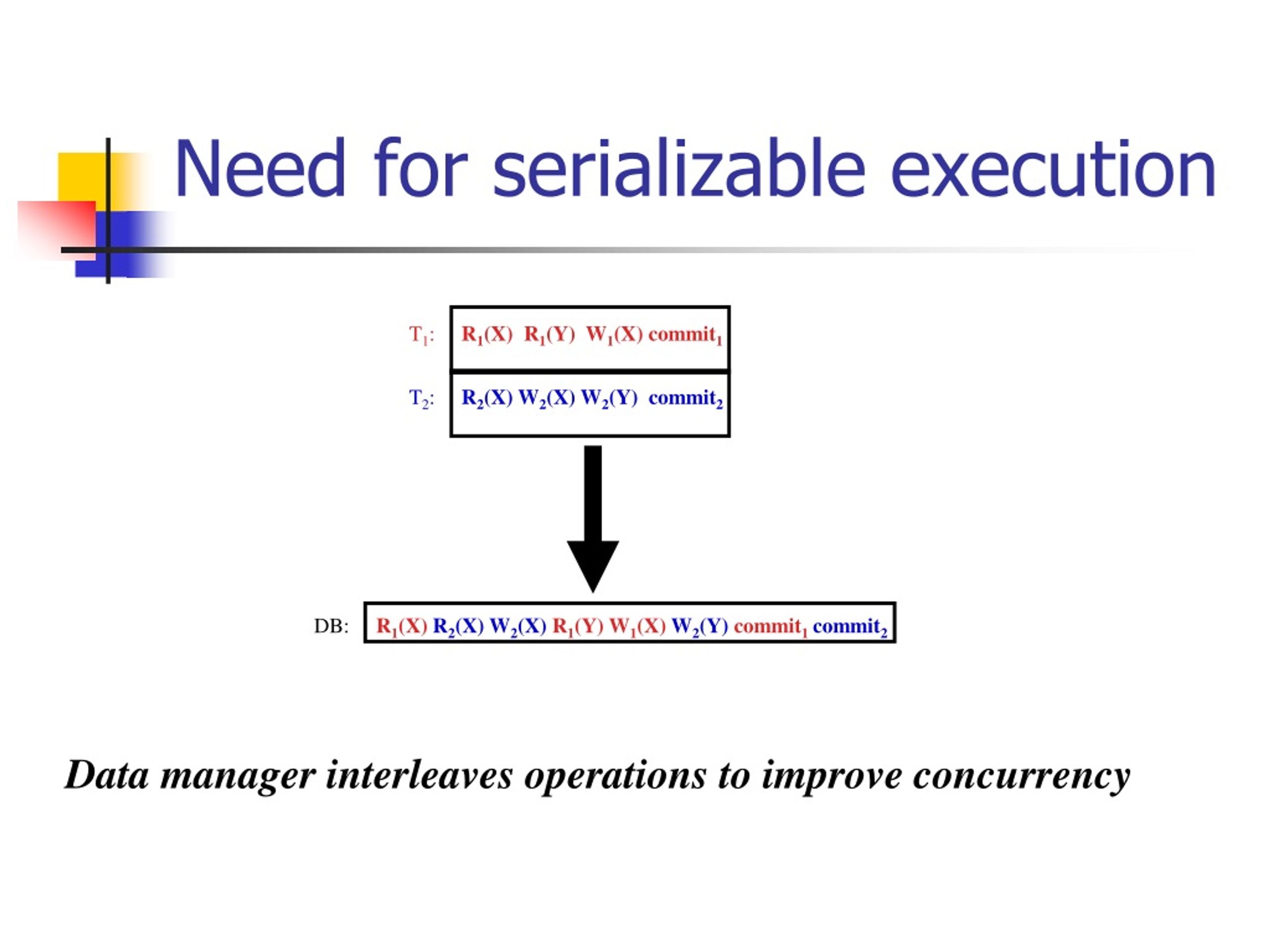 Need for serializable execution

$T_1$: $R_1(X)$ $R_1(Y)$ $W_1(X)$ $commit_1$

$T_2$: $R_2(X)$ $W_2(X)$ $W_2(Y)$ $commit_2$

DB: $R_1(X)$ $R_2(X)$ $W_2(X)$ $R_1(Y)$ $W_1(X)$ $W_2(Y)$ $commit_1$ $commit_2$

Data manager interleaves operations to improve concurrency